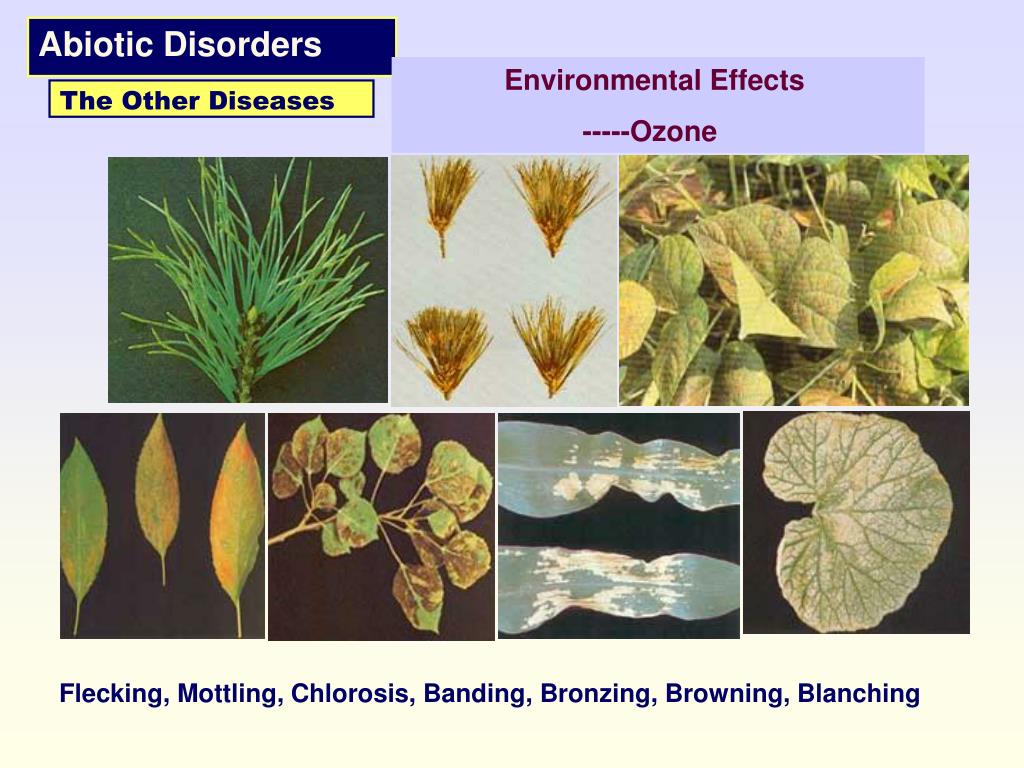 Abiotic Disorders

The Other Diseases

Environmental Effects

-----Ozone

Flecking, Mottling, Chlorosis, Banding, Bronzing, Browning, Blanching